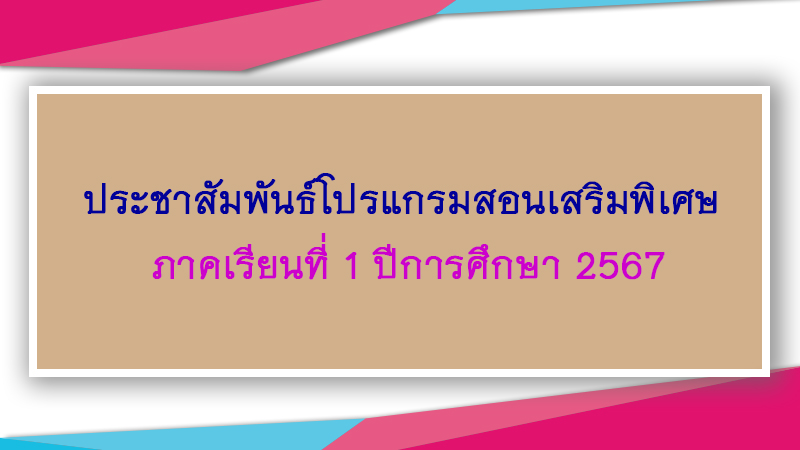 ประชาสัมพันธ์โปรแกรมสอนเสริมพิเศษ

ภาคเรียนที่ 1 ปีการศึกษา 2567